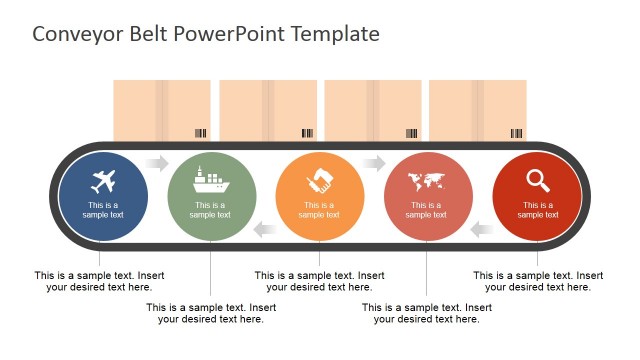 Conveyor Belt PowerPoint Template

This is a sample text

This is a sample text

This is a sample text

This is a sample text

This is a sample text

This is a sample text. Insert your desired text here.

This is a sample text. Insert your desired text here.

This is a sample text. Insert your desired text here.

This is a sample text. Insert your desired text here.

This is a sample text. Insert your desired text here.